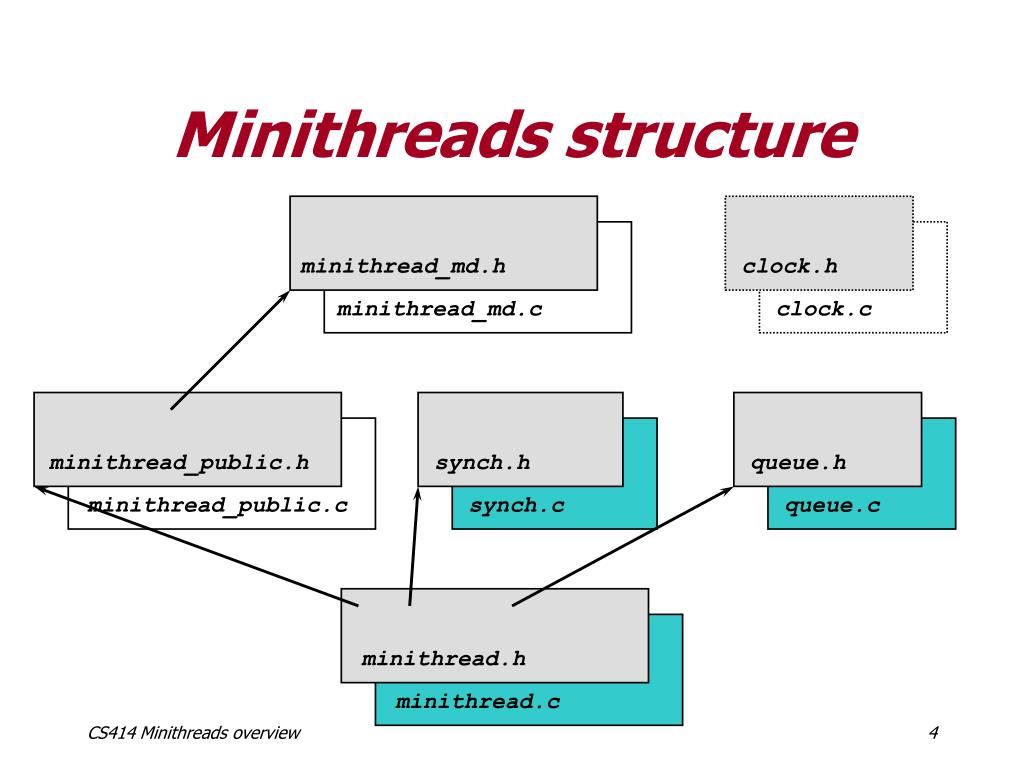 Minithreads structure

minithread_md.h

minithread_md.c

clock.h

clock.c

minithread_public.h

minithread_public.c

synch.h

synch.c

queue.h

queue.c

minithread.h

minithread.c

CS414 Minithreads overview

4